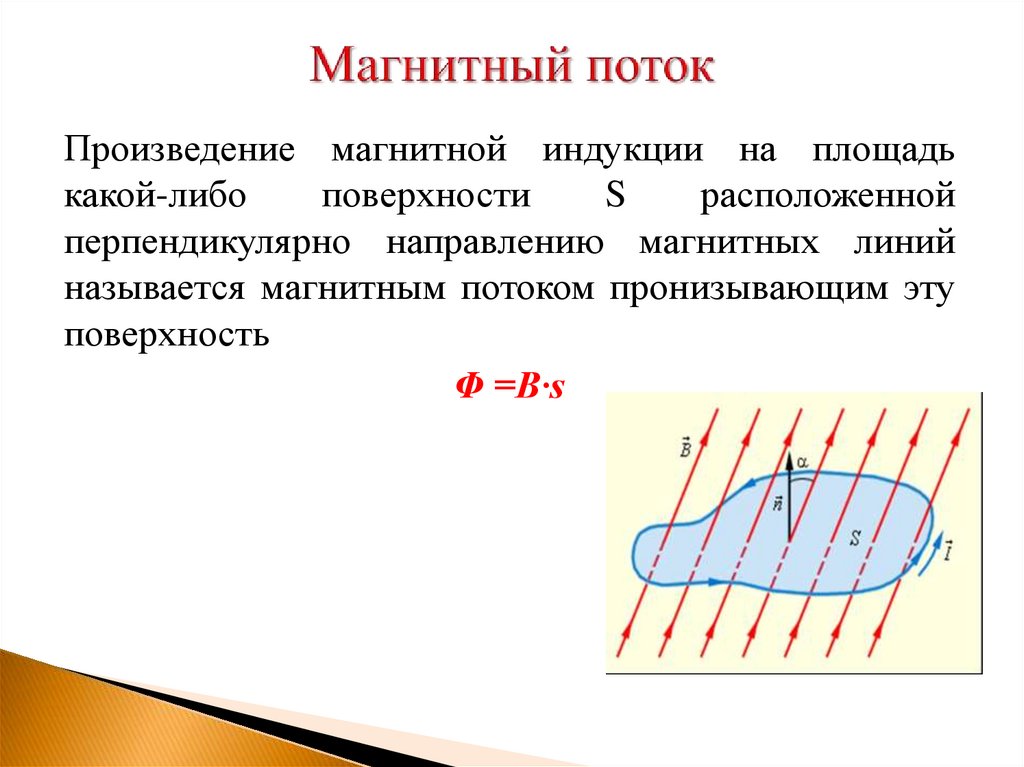 Магнитный поток

Произведение магнитной индукции на площадь какой-либо поверхности S расположенной перпендикулярно направлению магнитных линий называется магнитным потоком пронизывающим эту поверхность

$Ф = B \cdot s$

$\vec{B}$
$\alpha$
$\vec{n}$
$S$
$\vec{I}$